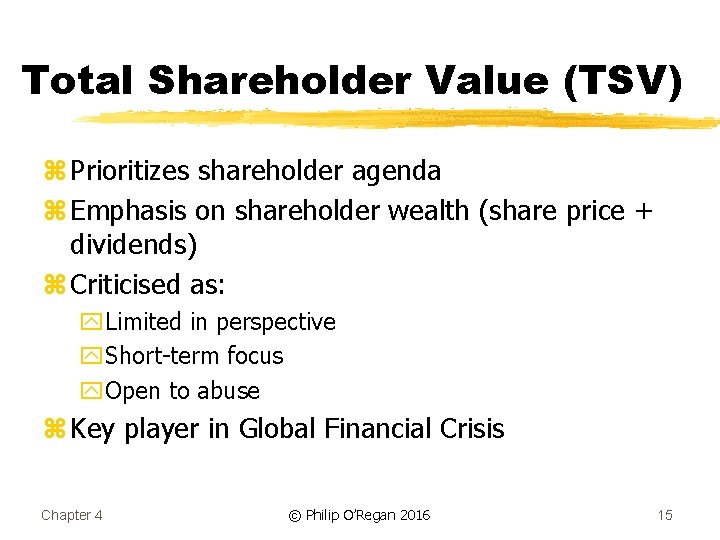 Total Shareholder Value (TSV)

Prioritizes shareholder agenda

Emphasis on shareholder wealth (share price + dividends)

Criticised as:

Limited in perspective

Short-term focus

Open to abuse

Key player in Global Financial Crisis

Chapter 4

© Philip O'Regan 2016

15